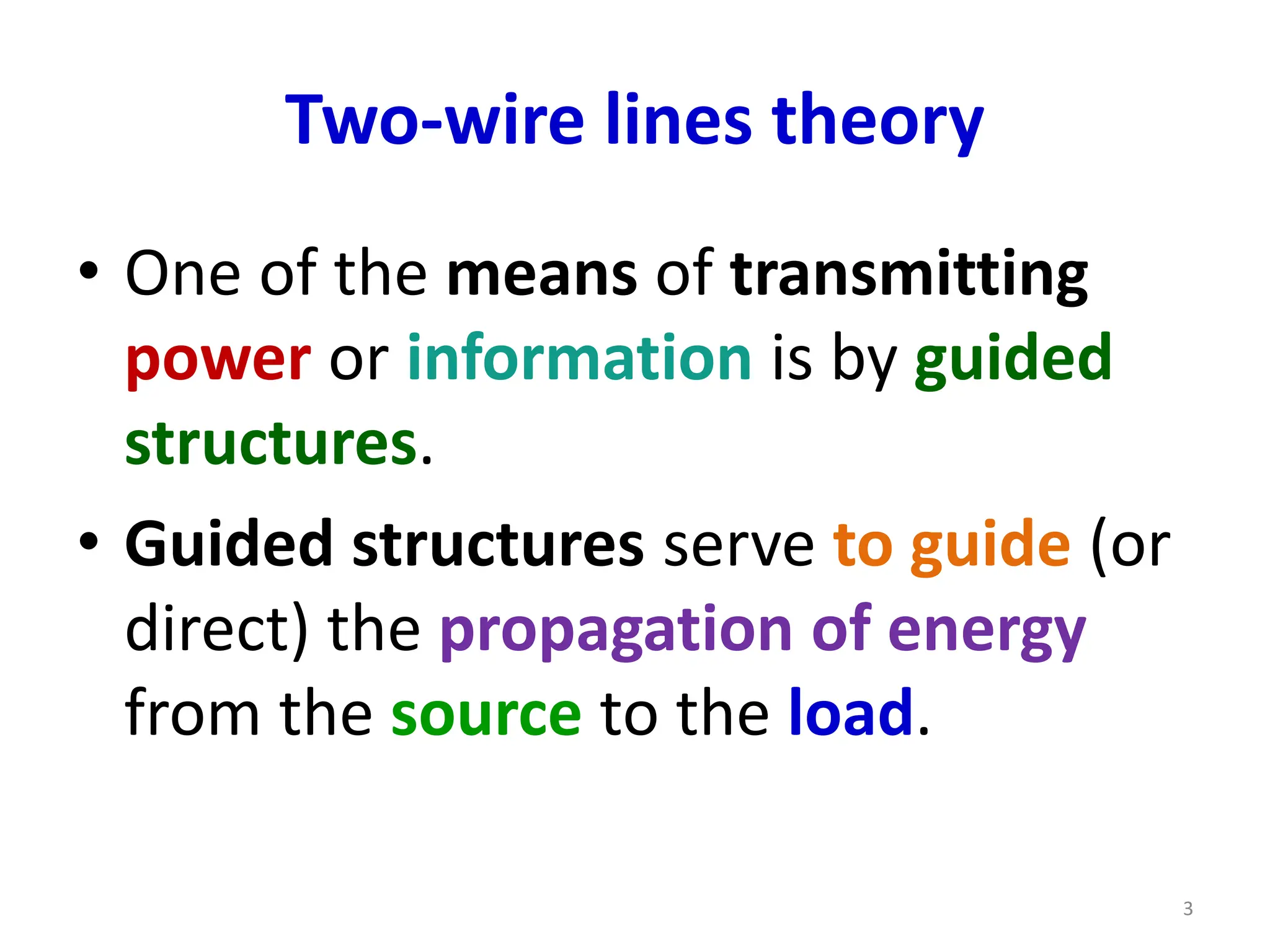 Two-wire lines theory

• One of the means of transmitting power or information is by guided structures.

• Guided structures serve to guide (or direct) the propagation of energy from the source to the load.

3